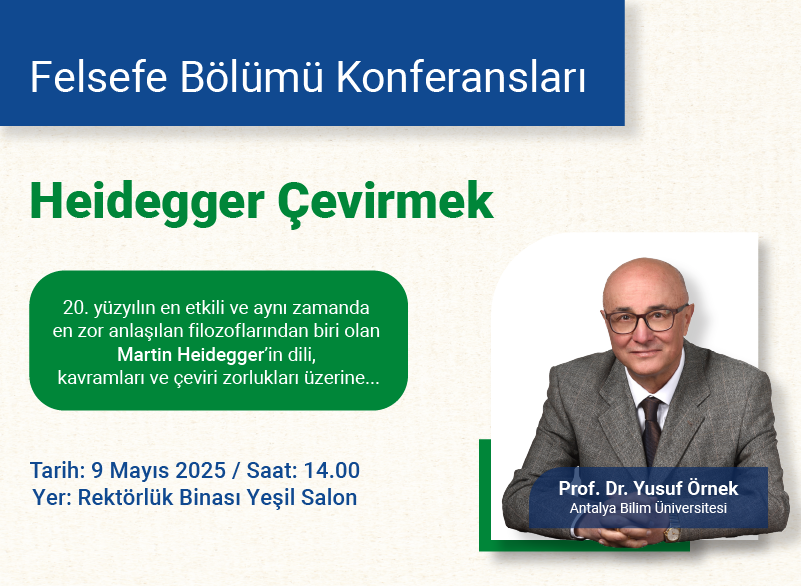 Felsefe Bölümü Konferansları

Heidegger Çevirmek

20. yüzyılın en etkili ve aynı zamanda en zor anlaşılan filozoflarından biri olan Martin Heidegger'in dili, kavramları ve çeviri zorlukları üzerine...

Tarih: 9 Mayıs 2025 / Saat: 14.00
Yer: Rektörlük Binası Yeşil Salon

Prof. Dr. Yusuf Örnek
Antalya Bilim Üniversitesi